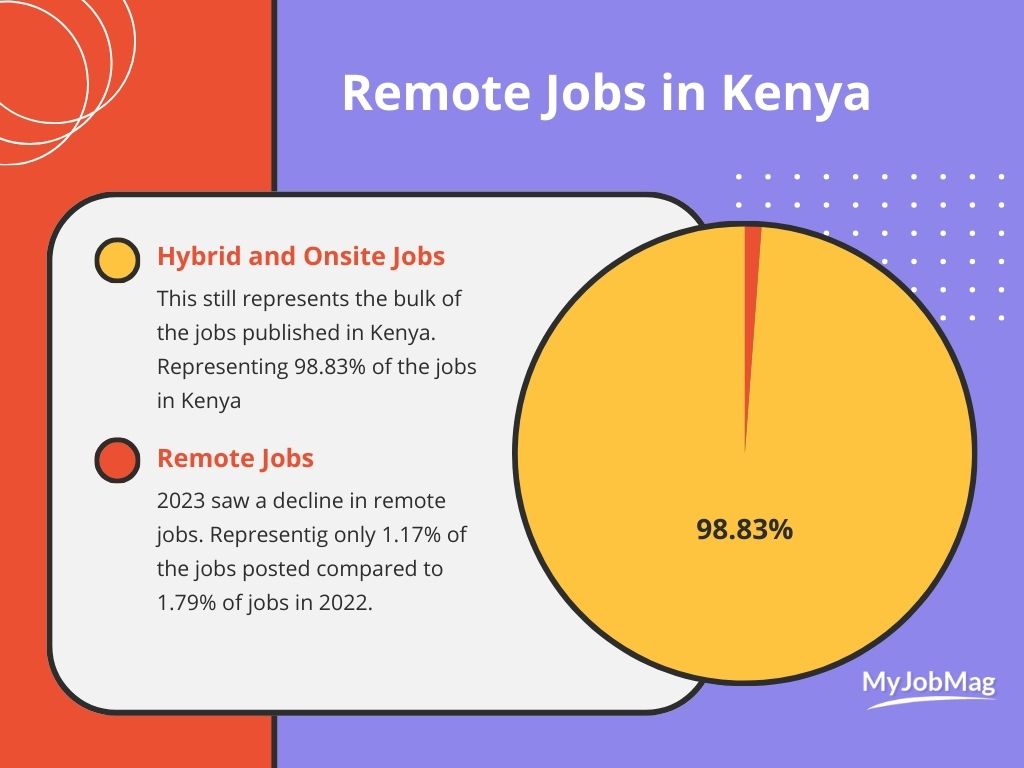 Remote Jobs in Kenya

Hybrid and Onsite Jobs

This still represents the bulk of the jobs published in Kenya. Representing 98.83% of the jobs in Kenya

Remote Jobs

2023 saw a decline in remote jobs. Representig only 1.17% of the jobs posted compared to 1.79% of jobs in 2022.

98.83%

MyJobMag